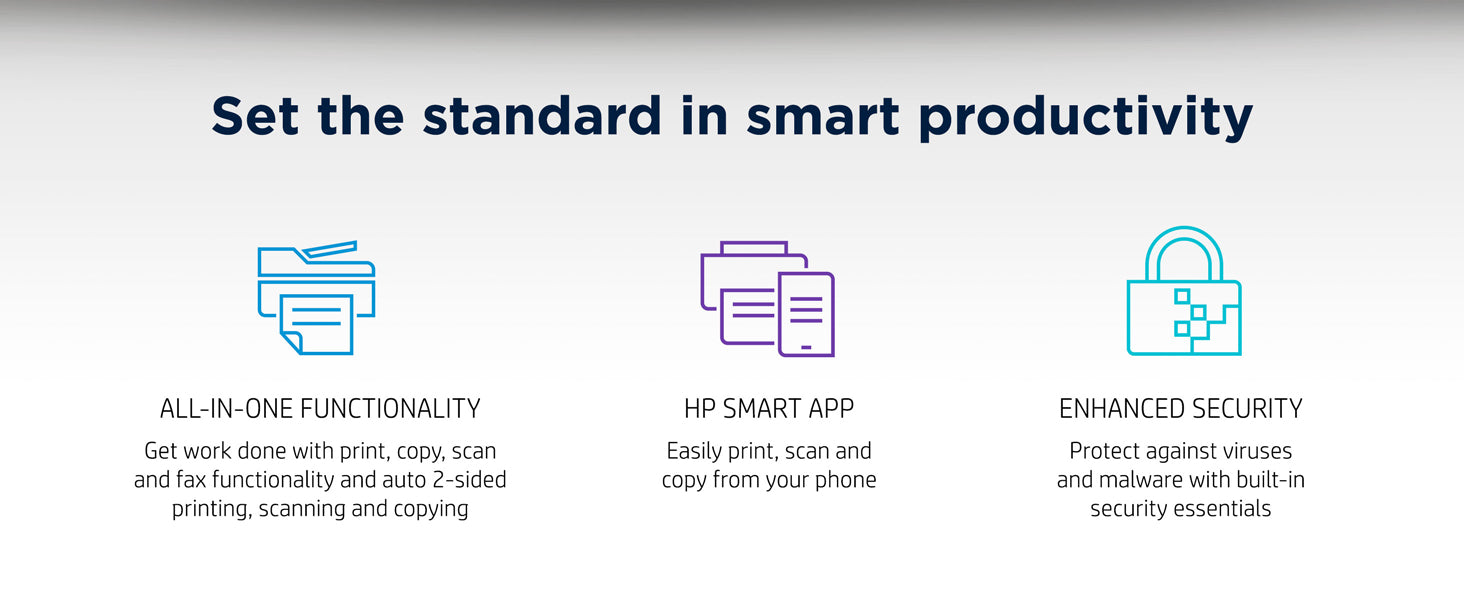 Set the standard in smart productivity

ALL-IN-ONE FUNCTIONALITY

Get work done with print, copy, scan and fax functionality and auto 2-sided printing, scanning and copying

HP SMART APP

Easily print, scan and copy from your phone

ENHANCED SECURITY

Protect against viruses and malware with built-in security essentials